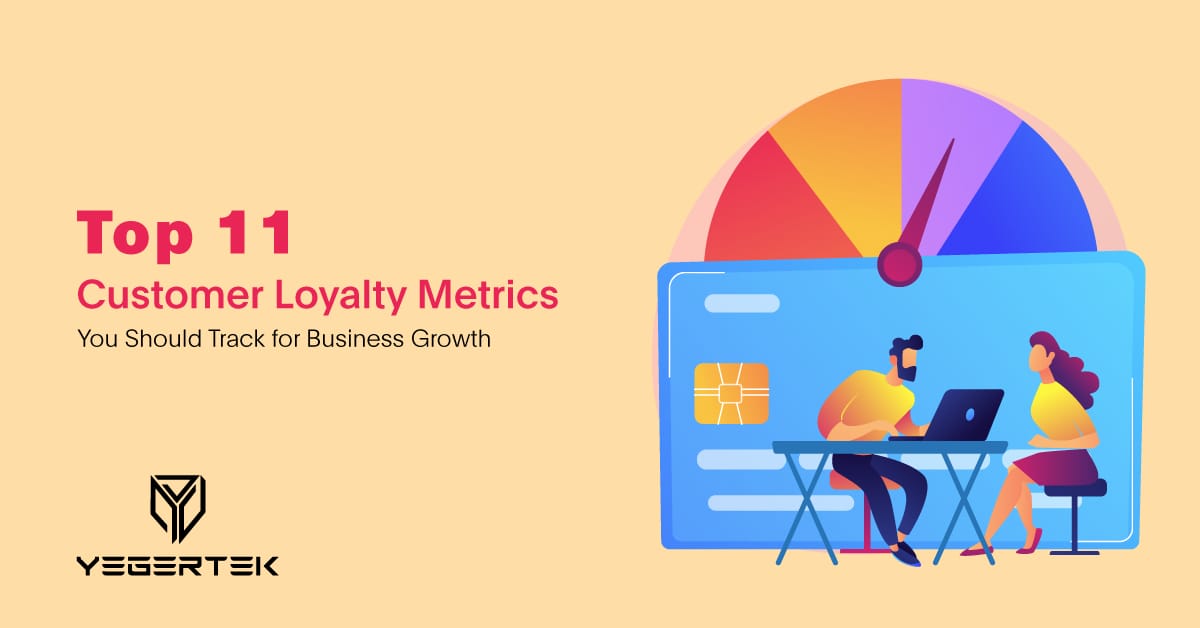 Top 11
Customer Loyalty Metrics
You Should Track for Business Growth

YEGERTEK